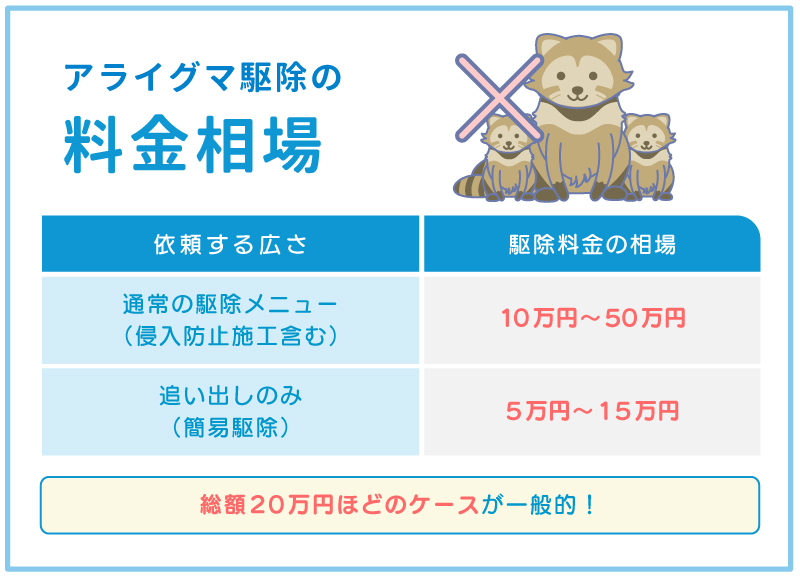 アライグマ駆除の
料金相場

| 依頼する広さ | 駆除料金の相場 |
|---|---|
| 通常の駆除メニュー（侵入防止施工含む） | 10万円～50万円 |
| 追い出しのみ（簡易駆除） | 5万円～15万円 |

総額20万円ほどのケースが一般的！